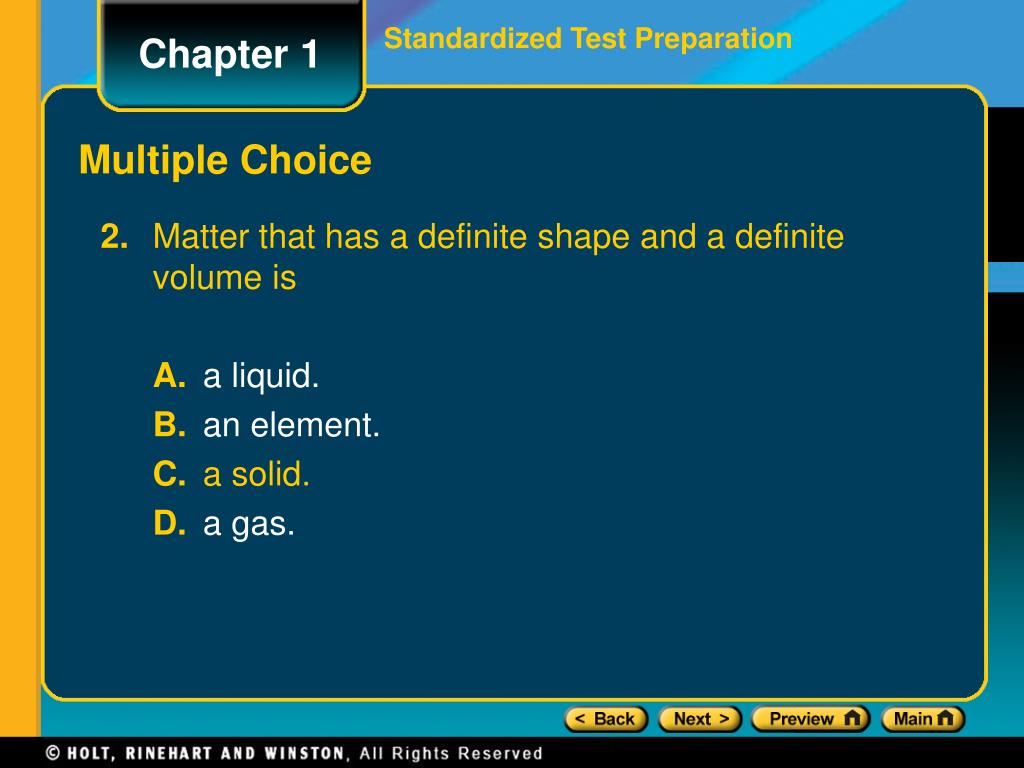 Chapter 1

Standardized Test Preparation

Multiple Choice

2. Matter that has a definite shape and a definite volume is

A. a liquid.
B. an element.
C. a solid.
D. a gas.

< Back Next > Preview Main

© HOLT, RINEHART AND WINSTON, All Rights Reserved